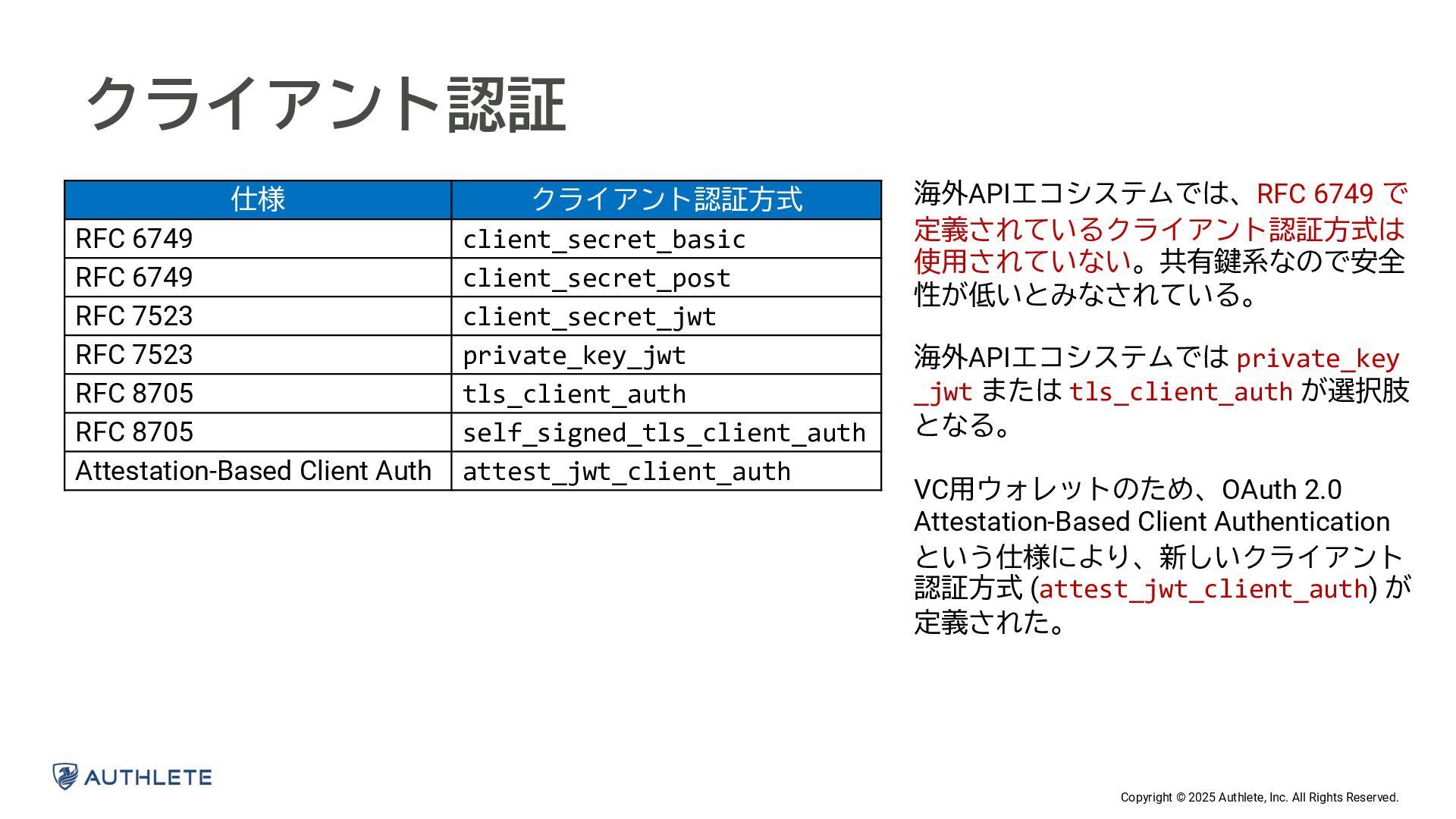 クライアント認証

| 仕様 | クライアント認証方式 |
|---|---|
| RFC 6749 | client_secret_basic |
| RFC 6749 | client_secret_post |
| RFC 7523 | client_secret_jwt |
| RFC 7523 | private_key_jwt |
| RFC 8705 | tls_client_auth |
| RFC 8705 | self_signed_tls_client_auth |
| Attestation-Based Client Auth | attest_jwt_client_auth |

海外APIエコシステムでは、RFC 6749 で定義されているクライアント認証方式は使用されていない。共有鍵系なので安全性が低いとみなされている。

海外APIエコシステムでは private_key_jwt または tls_client_auth が選択肢となる。

VC用ウォレットのため、OAuth 2.0 Attestation-Based Client Authentication という仕様により、新しいクライアント認証方式 (attest_jwt_client_auth) が定義された。

AUTHLETE

Copyright © 2025 Authlete, Inc. All Rights Reserved.